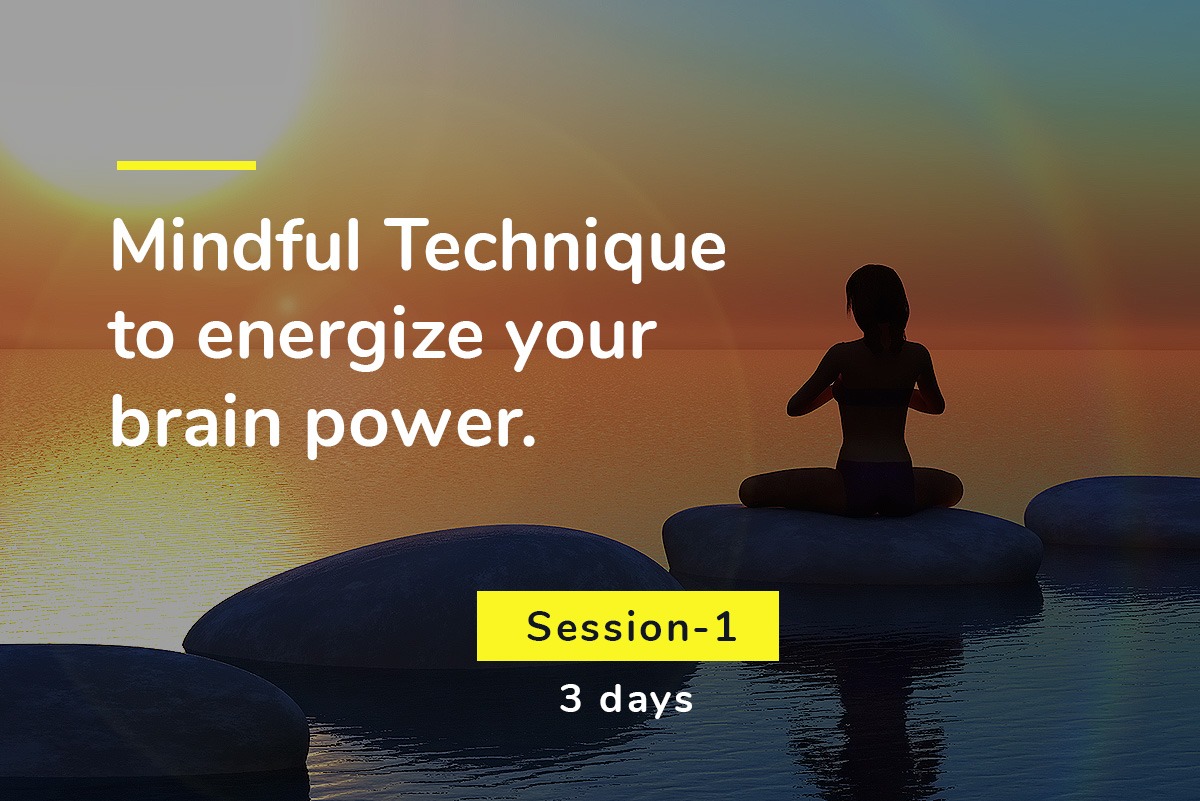 Mindful Technique to energize your brain power.

Session-1

3 days